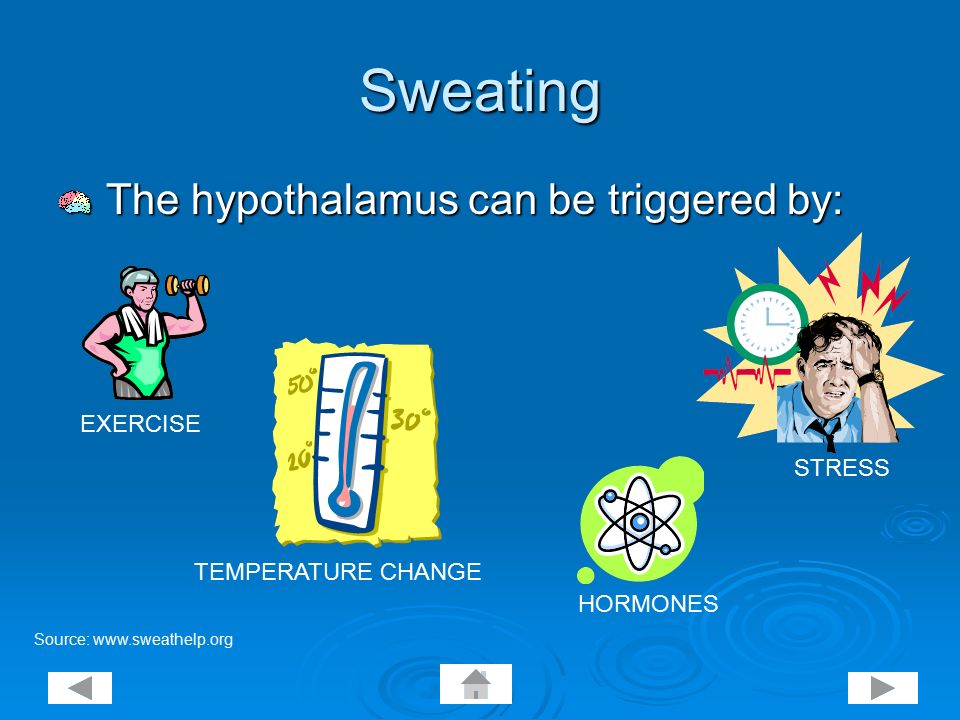 Sweating

The hypothalamus can be triggered by:

EXERCISE

50°
30°
20°

TEMPERATURE CHANGE

HORMONES

STRESS

Source: www.sweathelp.org